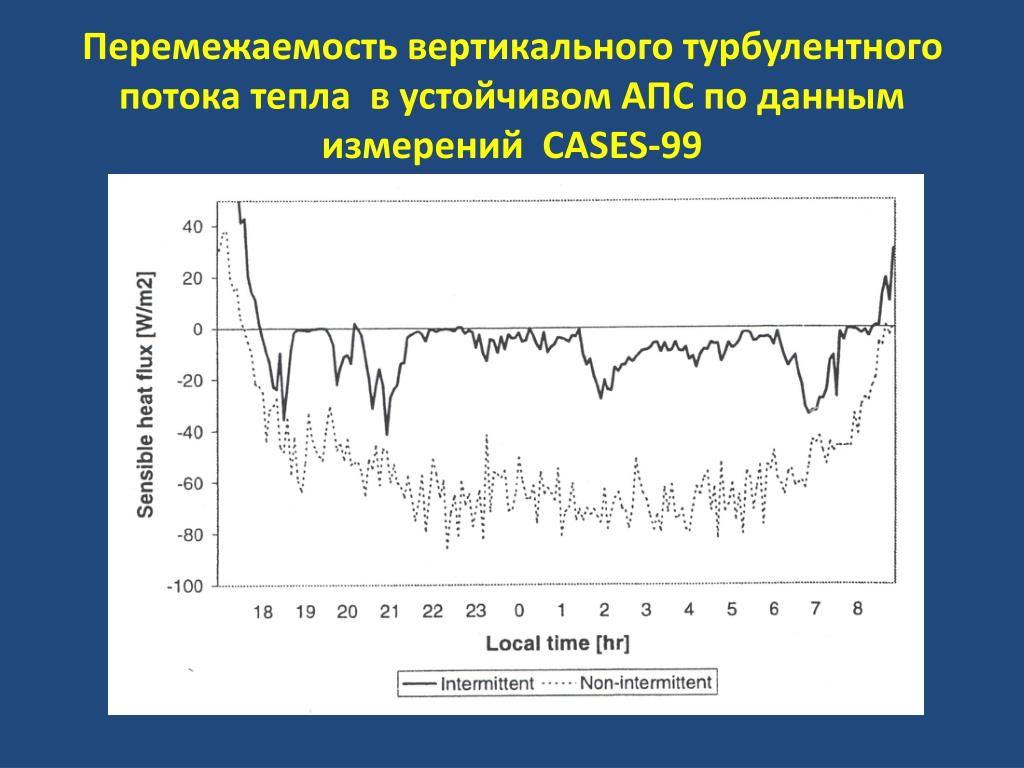 Перемежаемость вертикального турбулентного потока тепла  в устойчивом АПС по данным измерений  CASES-99

Sensible heat flux [W/m2]

40
20
0
-20
-40
-60
-80
-100

18 19 20 21 22 23 0 1 2 3 4 5 6 7 8

Local time [hr]

Intermittent
Non-intermittent